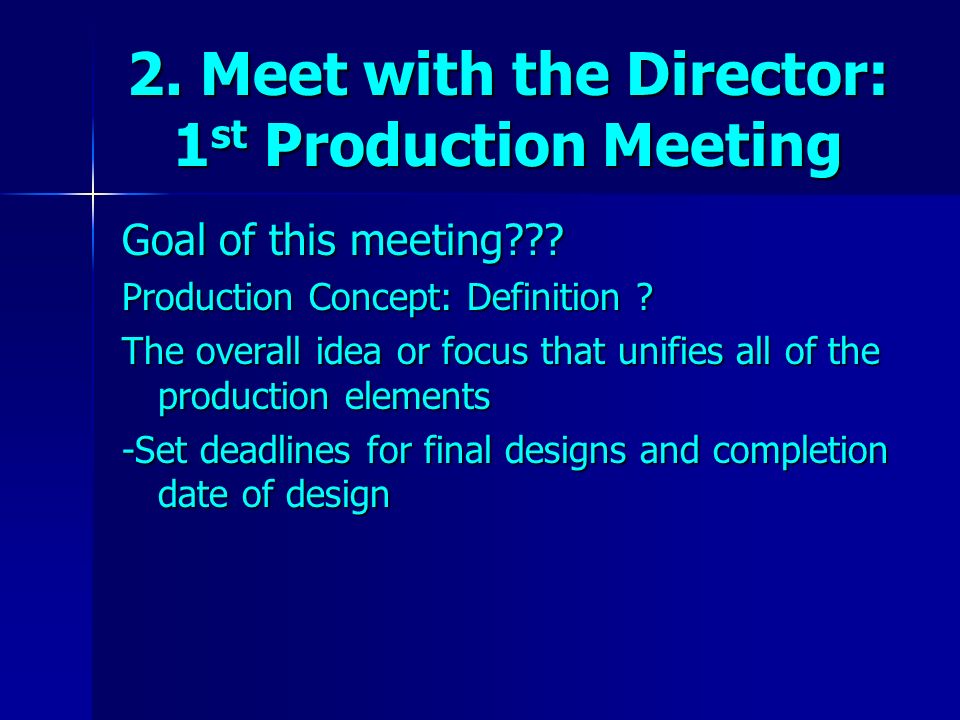 2. Meet with the Director: 1st Production Meeting

Goal of this meeting???

Production Concept: Definition ?

The overall idea or focus that unifies all of the production elements

-Set deadlines for final designs and completion date of design